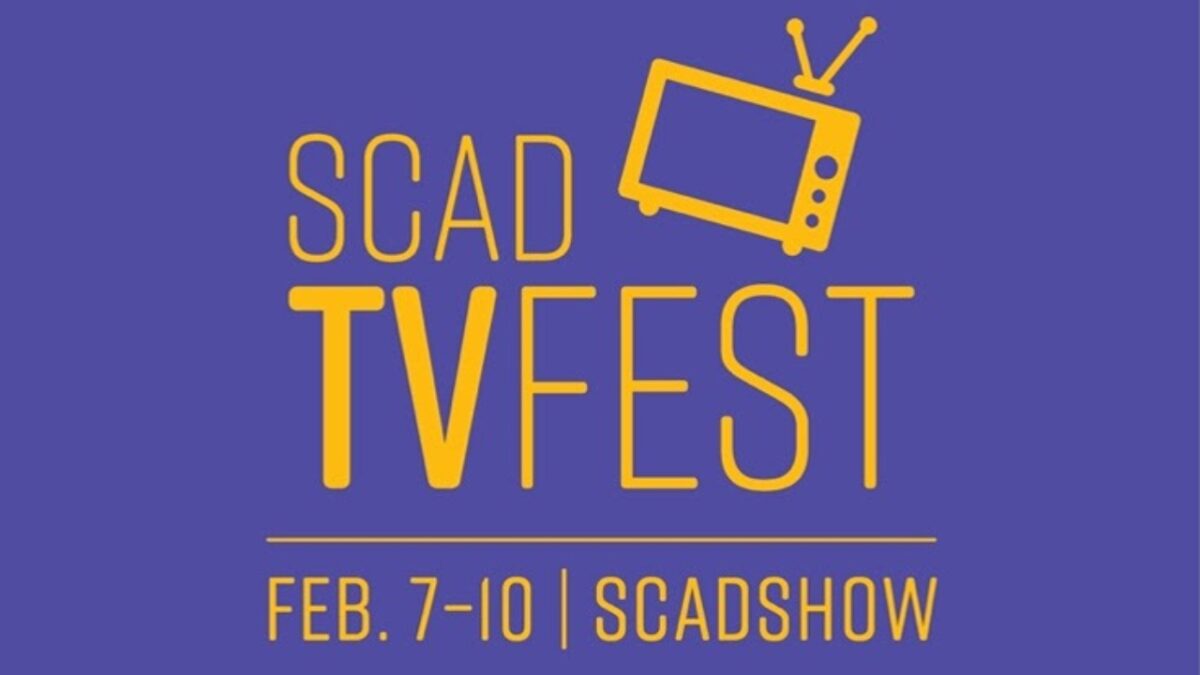 SCAD
TVFEST

FEB. 7–10 | SCADSHOW